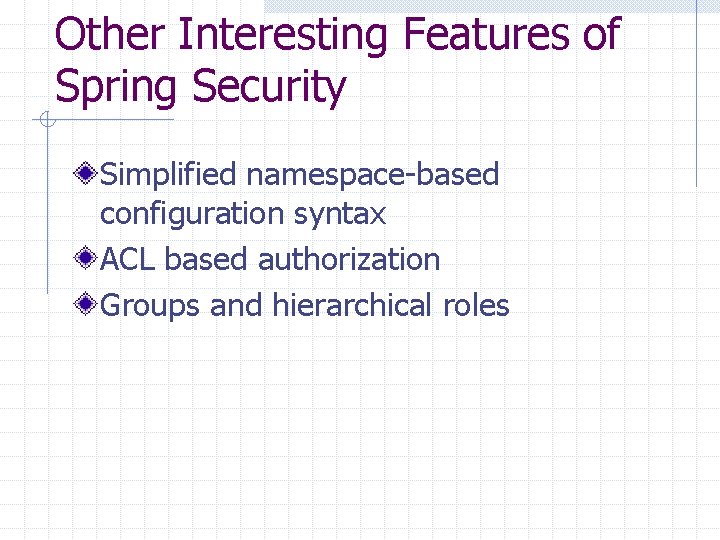 Other Interesting Features of Spring Security

Simplified namespace-based configuration syntax

ACL based authorization

Groups and hierarchical roles